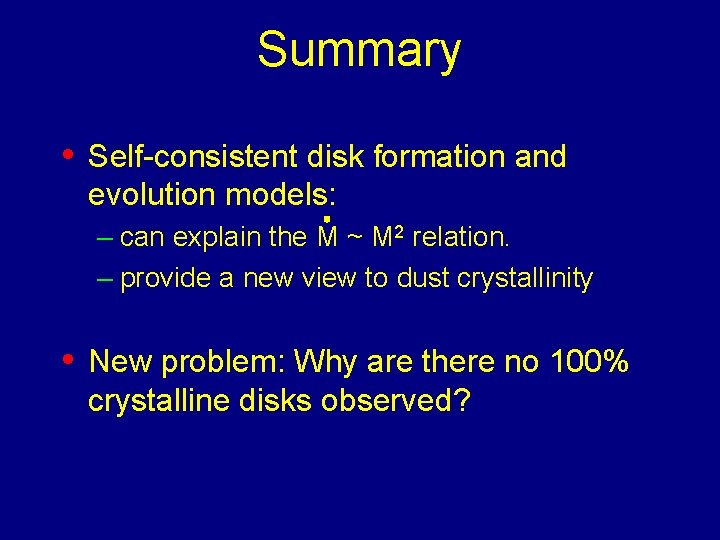 Summary

• Self-consistent disk formation and evolution models:
– can explain the $\dot{M} \sim M^2$ relation.
– provide a new view to dust crystallinity

• New problem: Why are there no 100% crystalline disks observed?